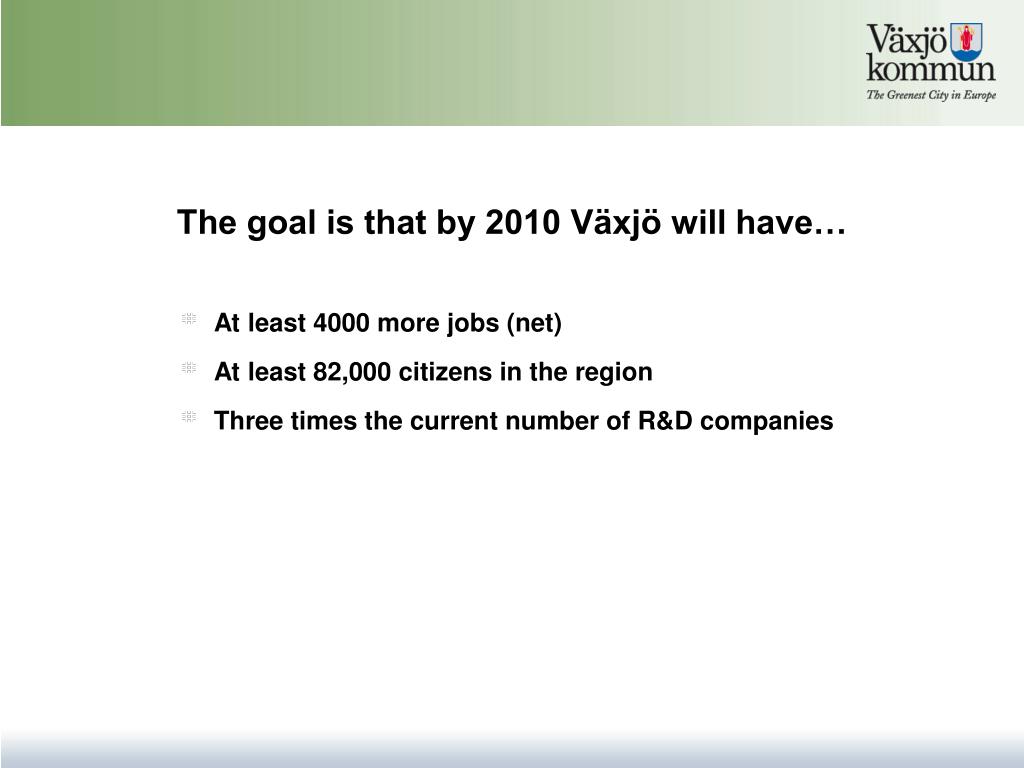 Växjö kommun
The Greenest City in Europe

The goal is that by 2010 Växjö will have…

At least 4000 more jobs (net)

At least 82,000 citizens in the region

Three times the current number of R&D companies